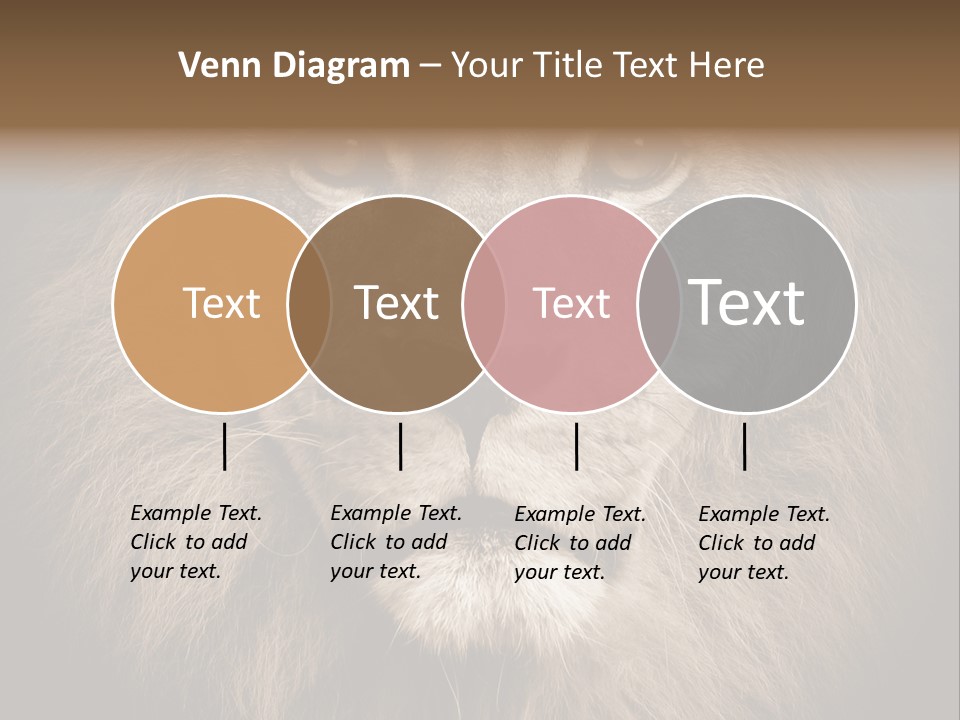 Venn Diagram – Your Title Text Here

Text

Text

Text

Text

Example Text. Click to add your text.

Example Text. Click to add your text.

Example Text. Click to add your text.

Example Text. Click to add your text.